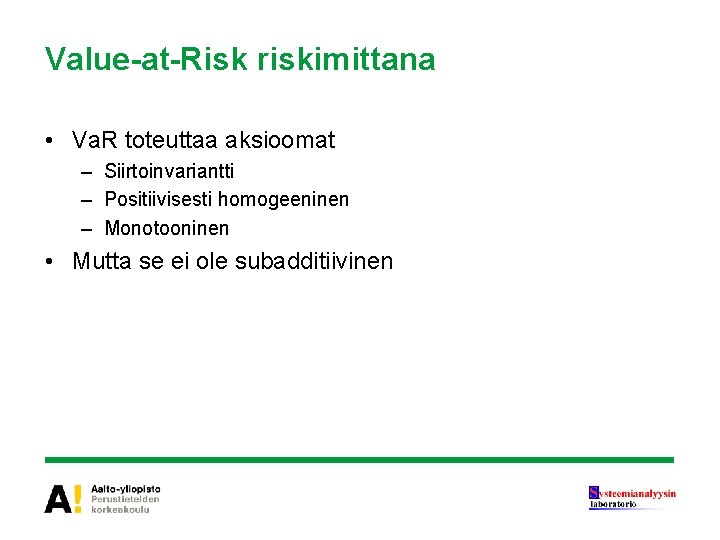 Value-at-Risk riskimittana

• VaR toteuttaa aksioomat
– Siirtoinvariantti
– Positiivisesti homogeeninen
– Monotooninen
• Mutta se ei ole subadditiivinen

A! Aalto-yliopisto
Perustieteiden korkeakoulu

Systeemianalyysin laboratorio